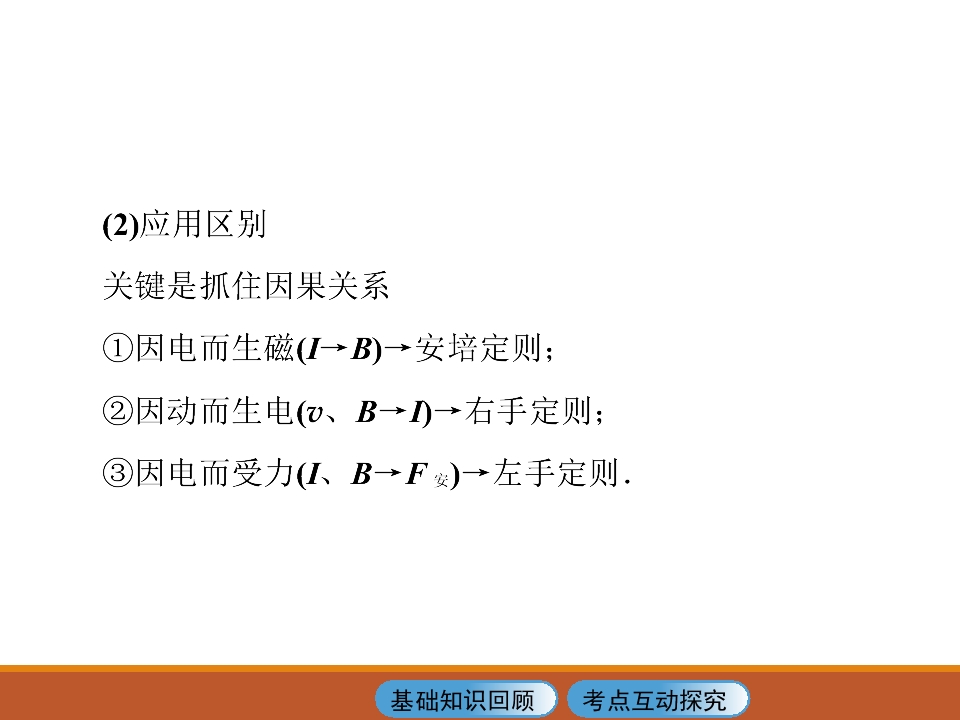 (2)应用区别

关键是抓住因果关系

①因电而生磁($I \rightarrow B$)→安培定则；

②因动而生电($v$、$B \rightarrow I$)→右手定则；

③因电而受力($I$、$B \rightarrow F_{安}$)→左手定则．

基础知识回顾　考点互动探究